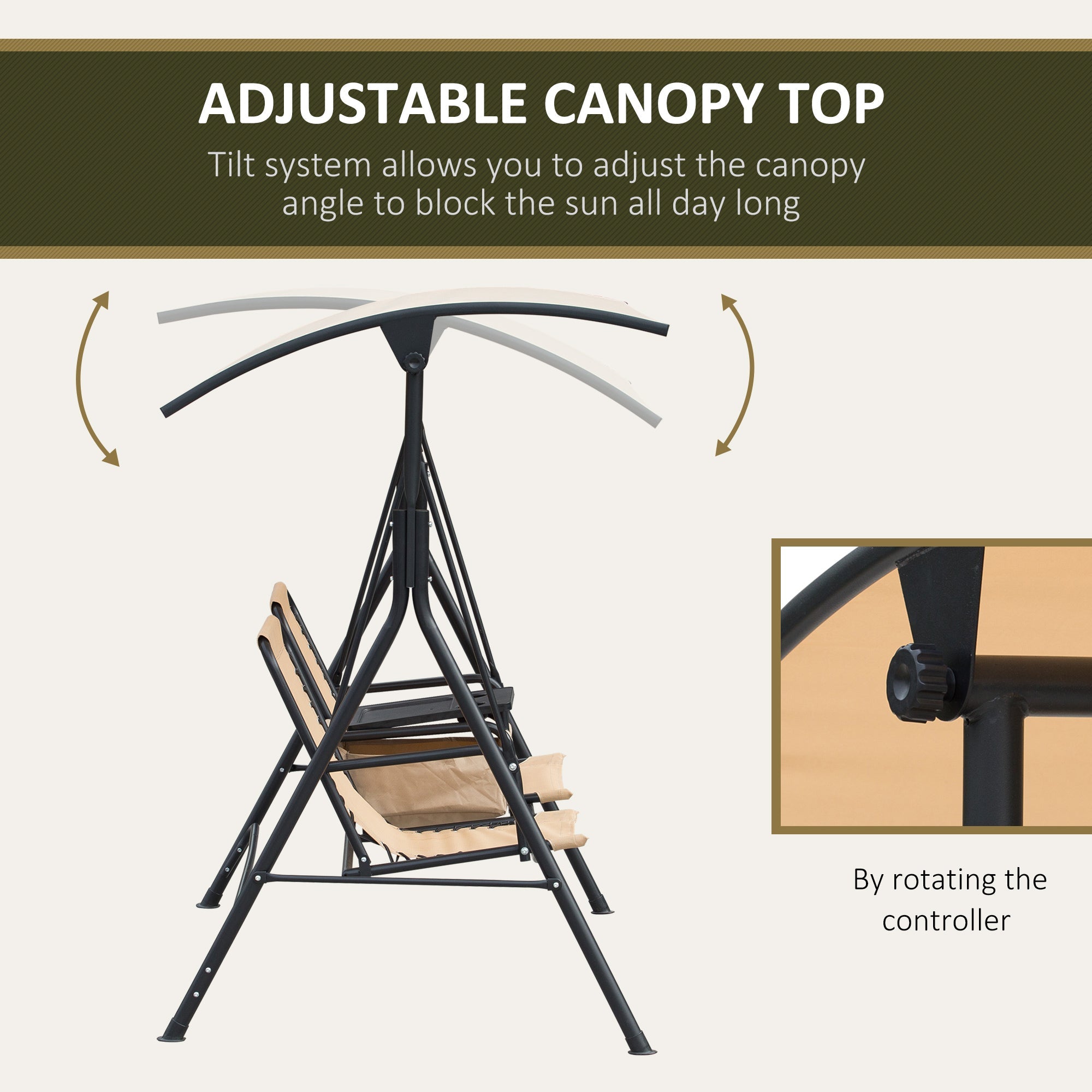 ADJUSTABLE CANOPY TOP

Tilt system allows you to adjust the canopy angle to block the sun all day long

By rotating the controller